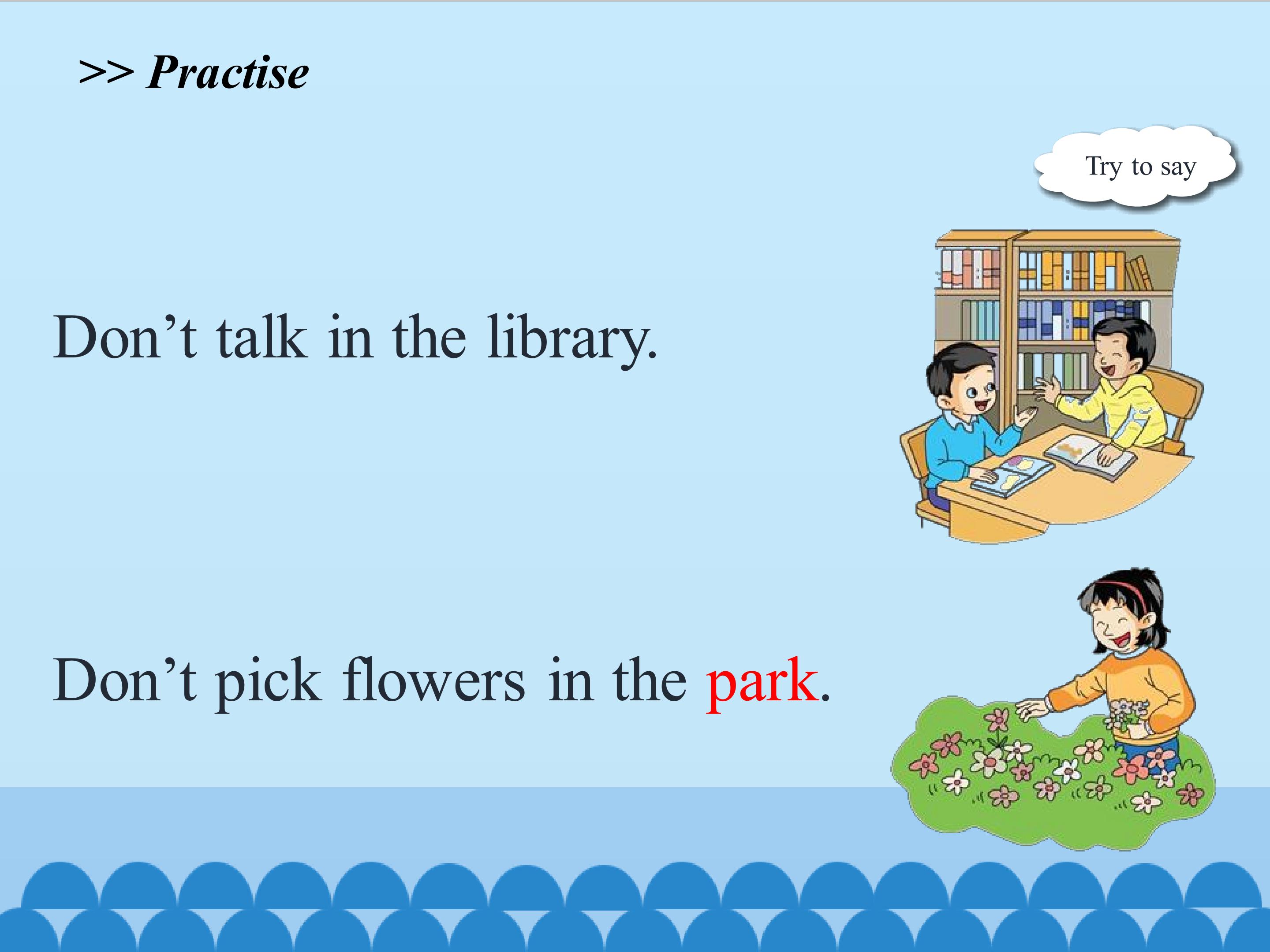 >> Practise

Try to say

Don’t talk in the library.

Don’t pick flowers in the park.